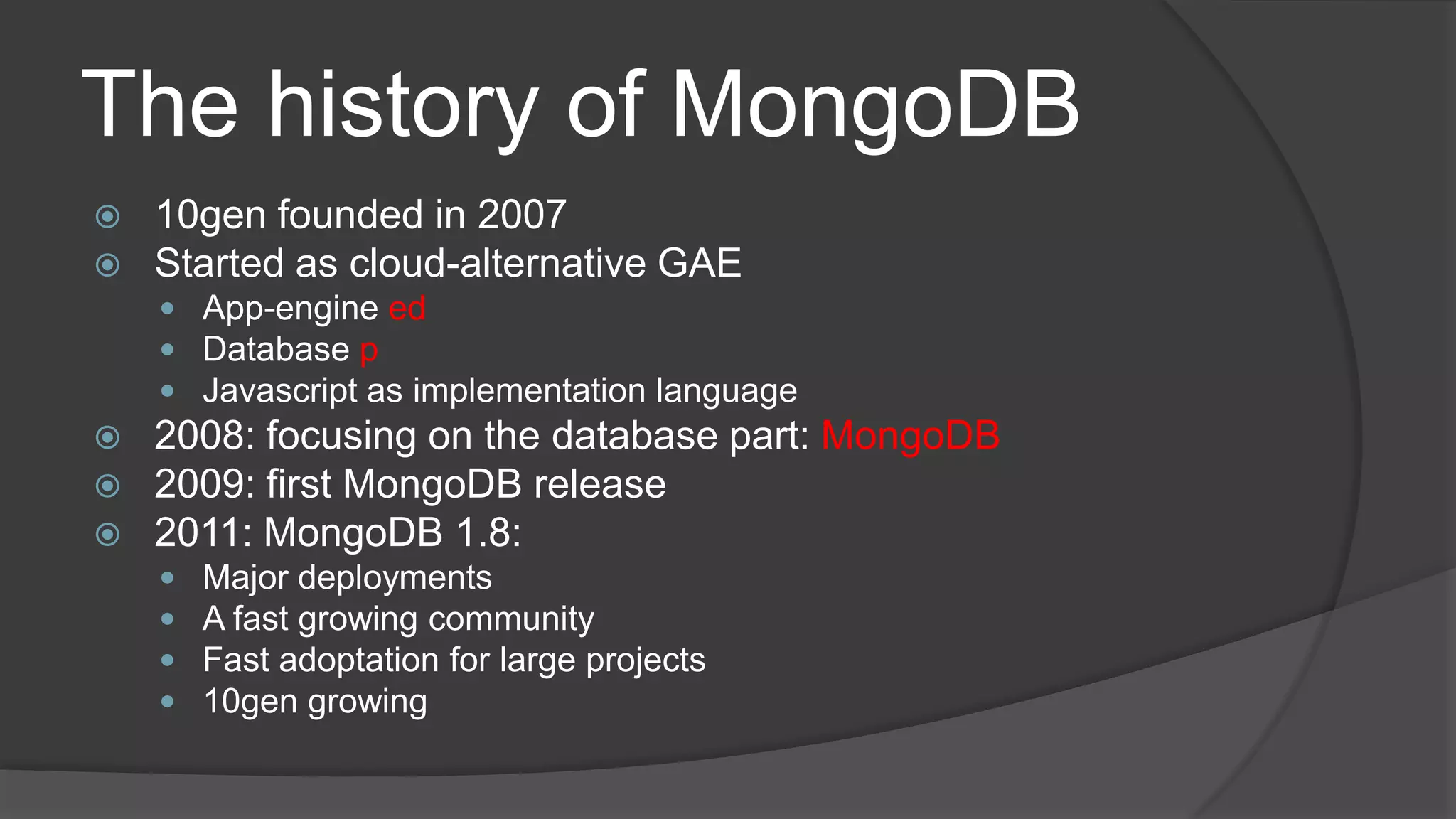 The history of MongoDB

10gen founded in 2007

Started as cloud-alternative GAE

App-engine ed

Database p

Javascript as implementation language

2008: focusing on the database part: MongoDB

2009: first MongoDB release

2011: MongoDB 1.8:

Major deployments

A fast growing community

Fast adoptation for large projects

10gen growing